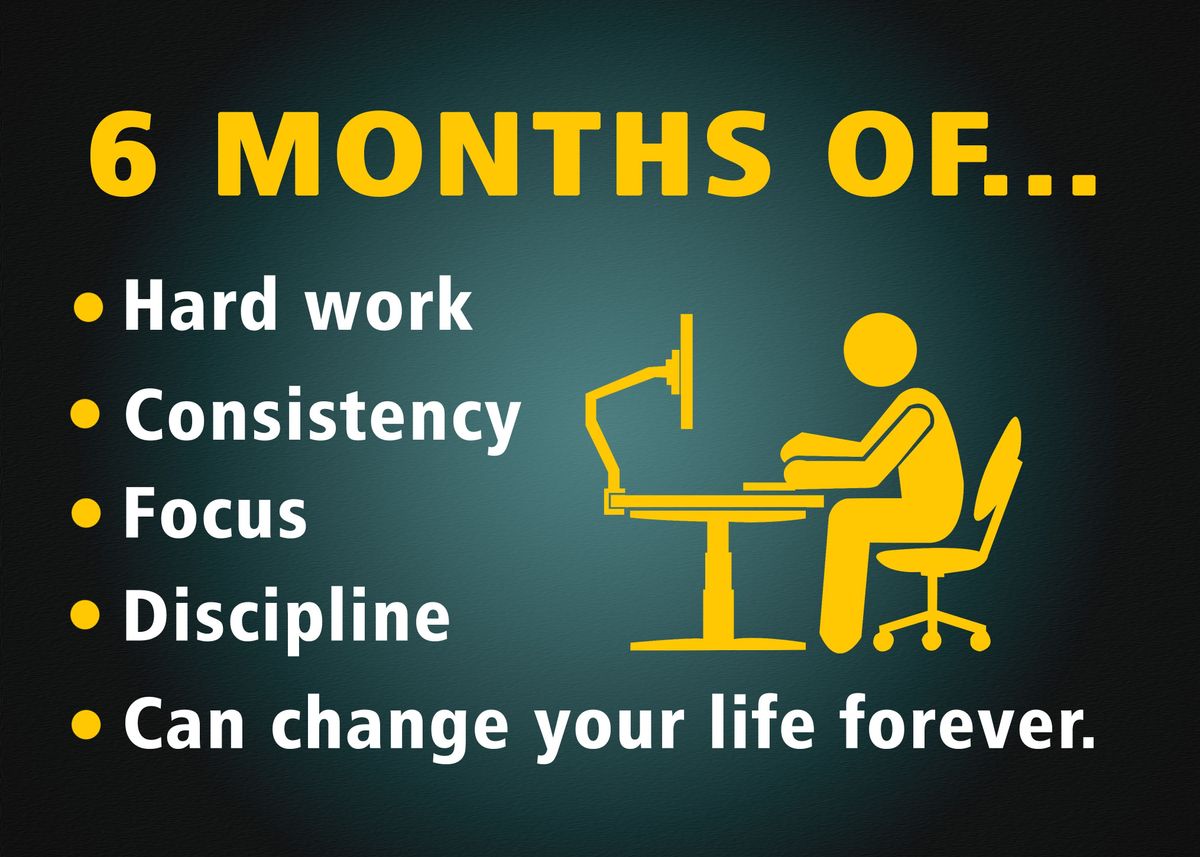 6 MONTHS OF...

• Hard work
• Consistency
• Focus
• Discipline
• Can change your life forever.